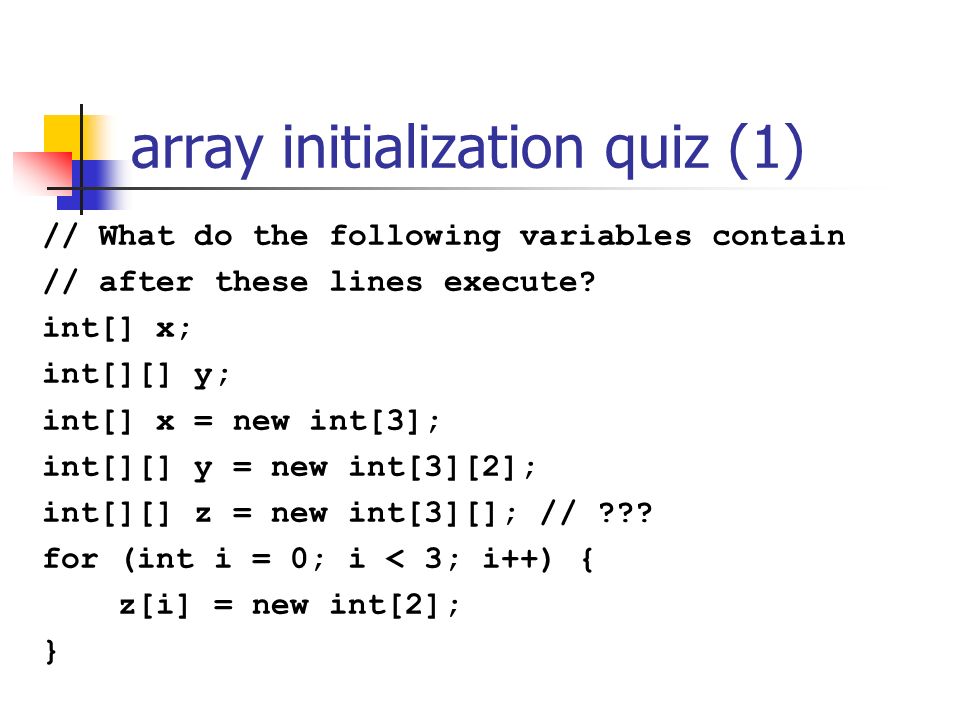 array initialization quiz (1)

// What do the following variables contain
// after these lines execute?
int[] x;
int[][] y;
int[] x = new int[3];
int[][] y = new int[3][2];
int[][] z = new int[3][]; // ???
for (int i = 0; i < 3; i++) {
    z[i] = new int[2];
}